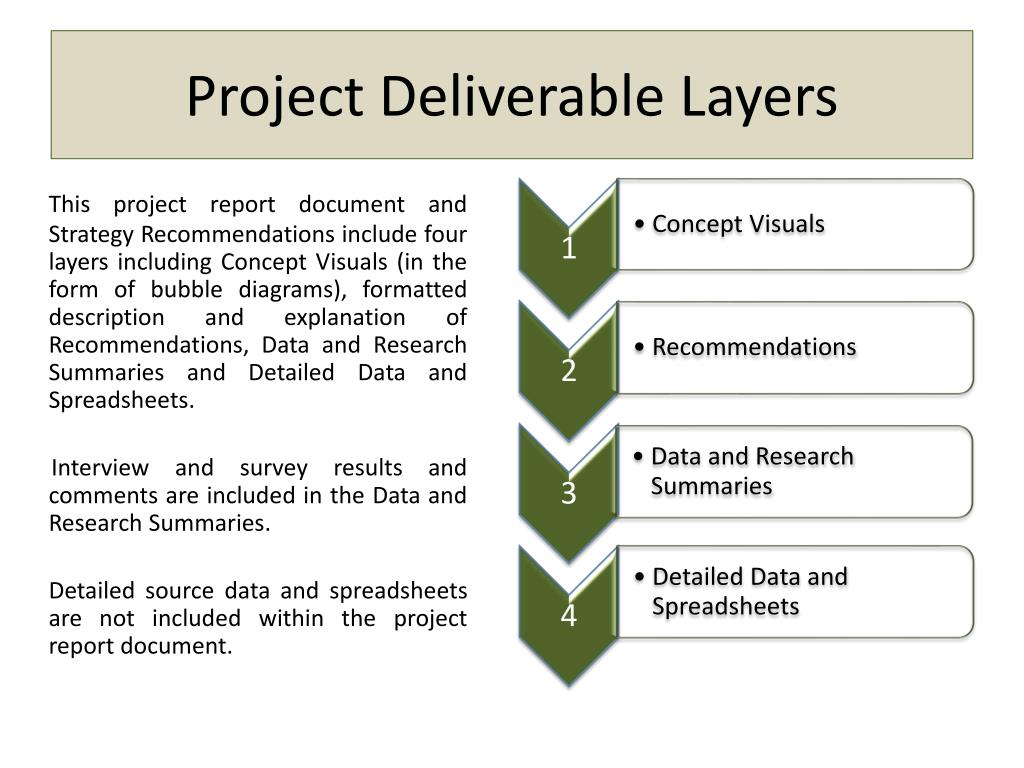 Project Deliverable Layers

This project report document and Strategy Recommendations include four layers including Concept Visuals (in the form of bubble diagrams), formatted description and explanation of Recommendations, Data and Research Summaries and Detailed Data and Spreadsheets.

Interview and survey results and comments are included in the Data and Research Summaries.

Detailed source data and spreadsheets are not included within the project report document.

1
• Concept Visuals

2
• Recommendations

3
• Data and Research Summaries

4
• Detailed Data and Spreadsheets